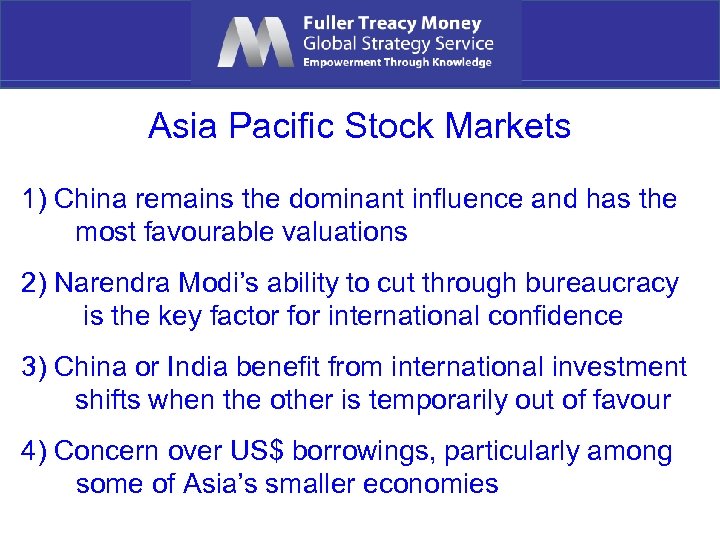 Fuller Treacy Money
Global Strategy Service
Empowerment Through Knowledge

Asia Pacific Stock Markets

1) China remains the dominant influence and has the most favourable valuations

2) Narendra Modi's ability to cut through bureaucracy is the key factor for international confidence

3) China or India benefit from international investment shifts when the other is temporarily out of favour

4) Concern over US$ borrowings, particularly among some of Asia's smaller economies